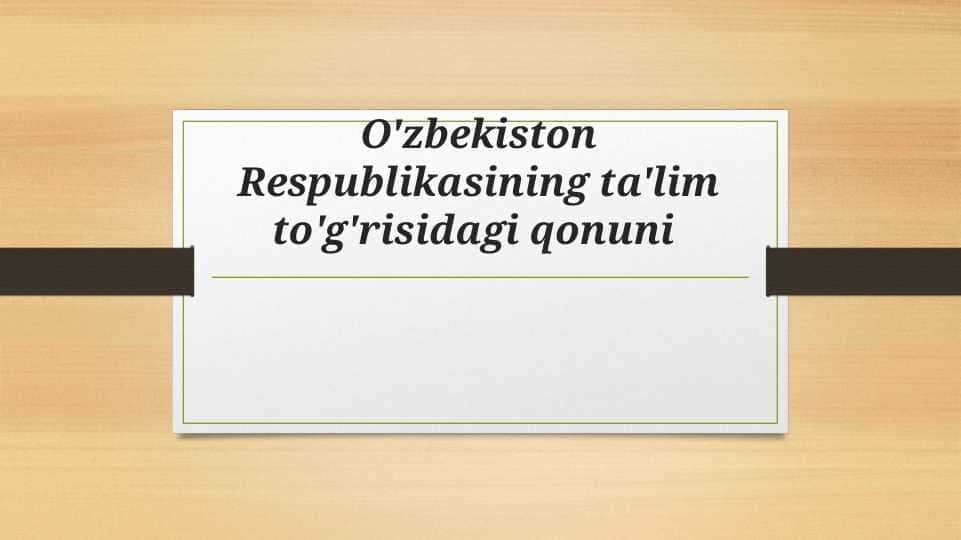 O'zbekiston Respublikasining ta'lim to'g'risidagi qonuni